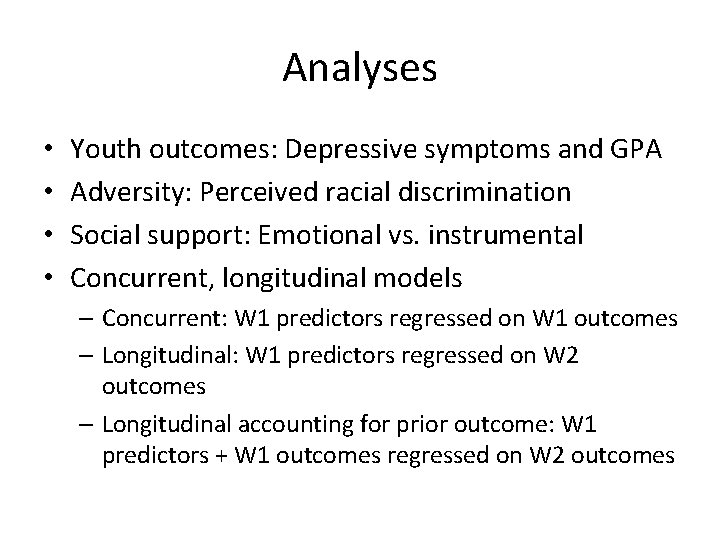 Analyses

• Youth outcomes: Depressive symptoms and GPA
• Adversity: Perceived racial discrimination
• Social support: Emotional vs. instrumental
• Concurrent, longitudinal models
– Concurrent: W1 predictors regressed on W1 outcomes
– Longitudinal: W1 predictors regressed on W2 outcomes
– Longitudinal accounting for prior outcome: W1 predictors + W1 outcomes regressed on W2 outcomes